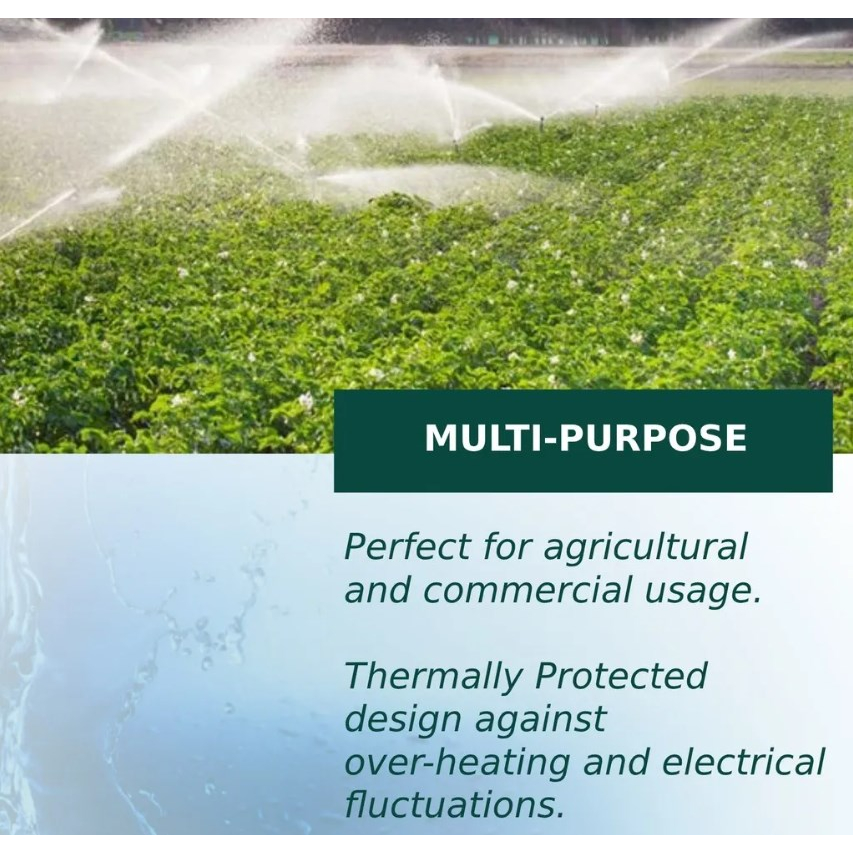 MULTI-PURPOSE

Perfect for agricultural and commercial usage.

Thermally Protected design against over-heating and electrical fluctuations.